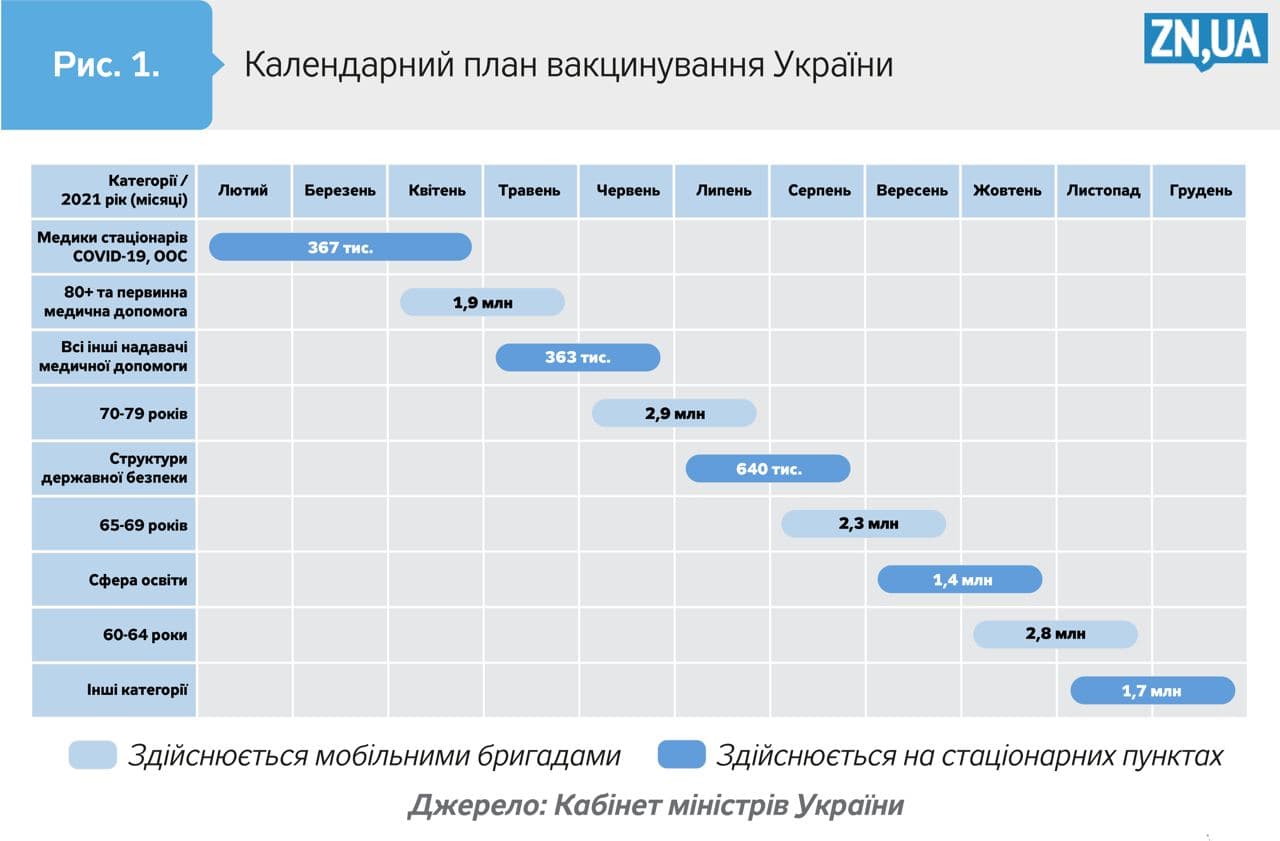 Рис. 1.

Календарний план вакцинування України

ZN,UA

| Категорії / 2021 рік (місяці) | Лютий | Березень | Квітень | Травень | Червень | Липень | Серпень | Вересень | Жовтень | Листопад | Грудень |
|---|---|---|---|---|---|---|---|---|---|---|---|
| Медики стаціонарів COVID-19, ООС | 367 тис. | | | | | | | | | | |
| 80+ та первинна медична допомога | | | 1,9 млн | | | | | | | | |
| Всі інші надавачі медичної допомоги | | | | 363 тис. | | | | | | | |
| 70-79 років | | | | | 2,9 млн | | | | | | |
| Структури державної безпеки | | | | | | 640 тис. | | | | | |
| 65-69 років | | | | | | | 2,3 млн | | | | |
| Сфера освіти | | | | | | | | 1,4 млн | | | |
| 60-64 роки | | | | | | | | | 2,8 млн | | |
| Інші категорії | | | | | | | | | | 1,7 млн | |

Здійснюється мобільними бригадами
Здійснюється на стаціонарних пунктах

Джерело: Кабінет міністрів України